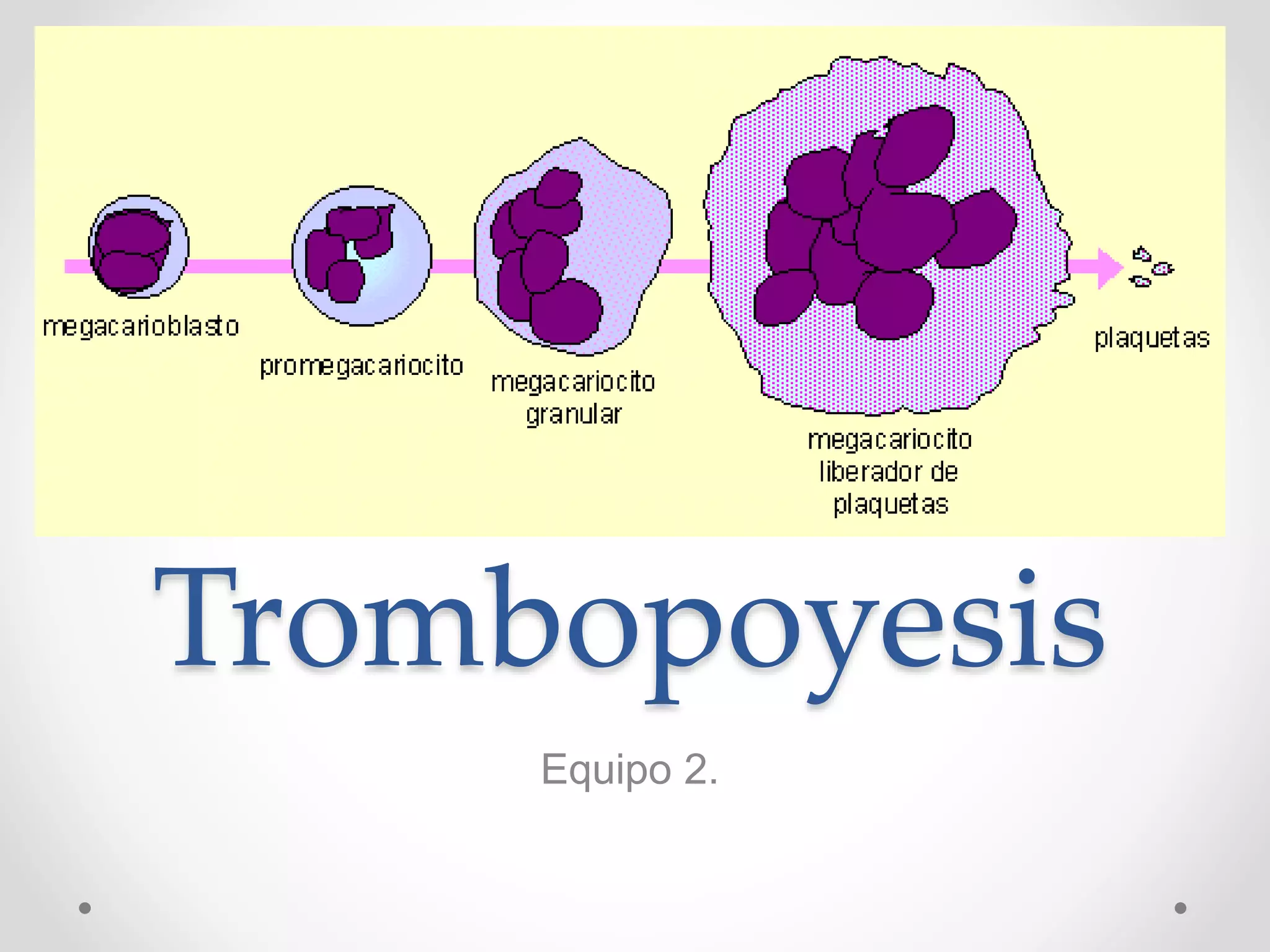 megacarioblasto

promegacariocito

megacariocito granular

megacariocito liberador de plaquetas

plaquetas

Trombopoyesis

Equipo 2.